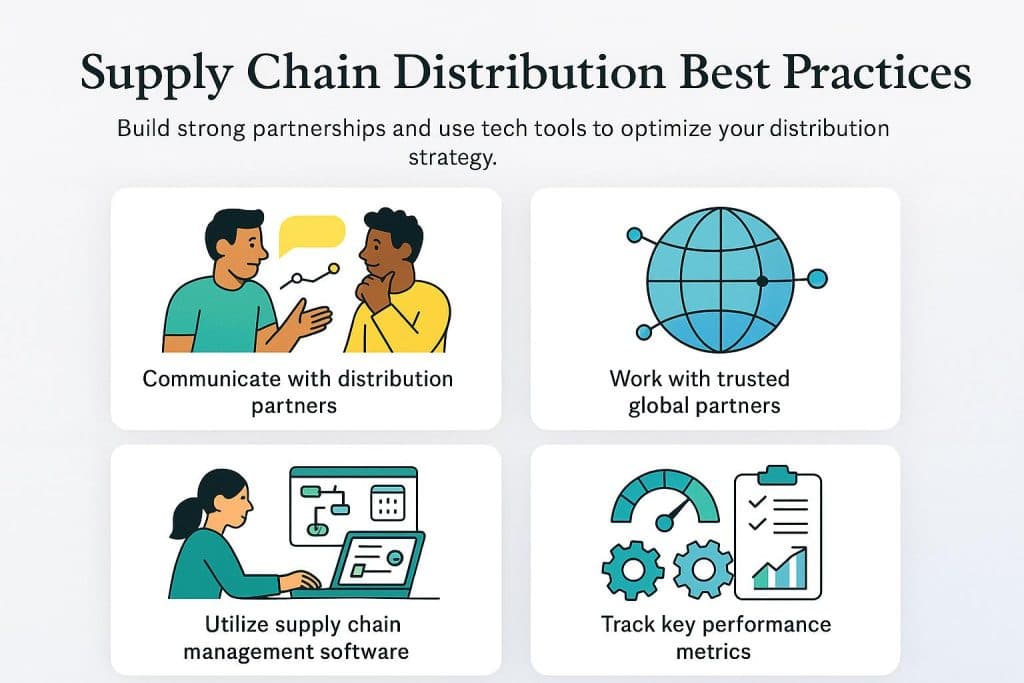 Supply Chain Distribution Best Practices

Build strong partnerships and use tech tools to optimize your distribution strategy.

Communicate with distribution partners

Work with trusted global partners

Utilize supply chain management software

Track key performance metrics